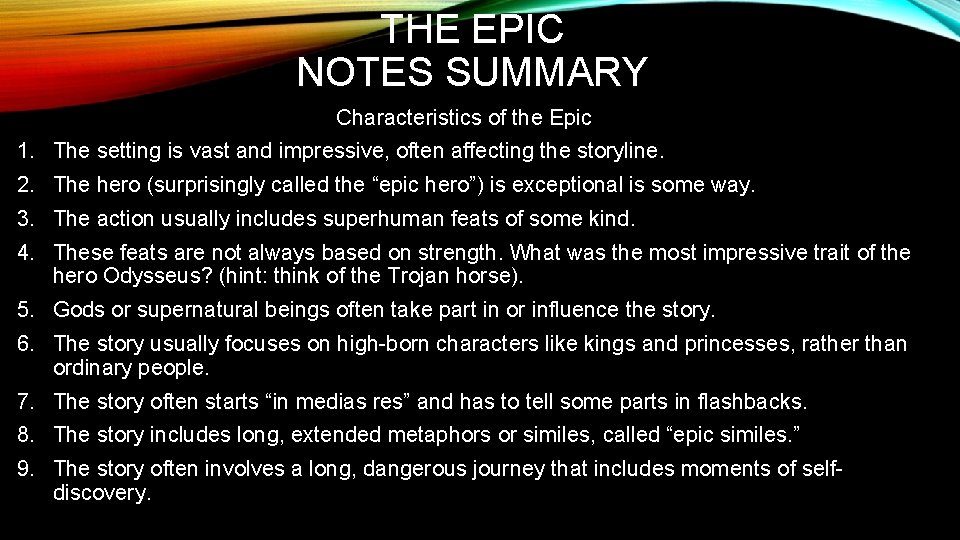 THE EPIC
NOTES SUMMARY

Characteristics of the Epic

1. The setting is vast and impressive, often affecting the storyline.
2. The hero (surprisingly called the "epic hero") is exceptional is some way.
3. The action usually includes superhuman feats of some kind.
4. These feats are not always based on strength. What was the most impressive trait of the hero Odysseus? (hint: think of the Trojan horse).
5. Gods or supernatural beings often take part in or influence the story.
6. The story usually focuses on high-born characters like kings and princesses, rather than ordinary people.
7. The story often starts "in medias res" and has to tell some parts in flashbacks.
8. The story includes long, extended metaphors or similes, called "epic similes."
9. The story often involves a long, dangerous journey that includes moments of self-discovery.